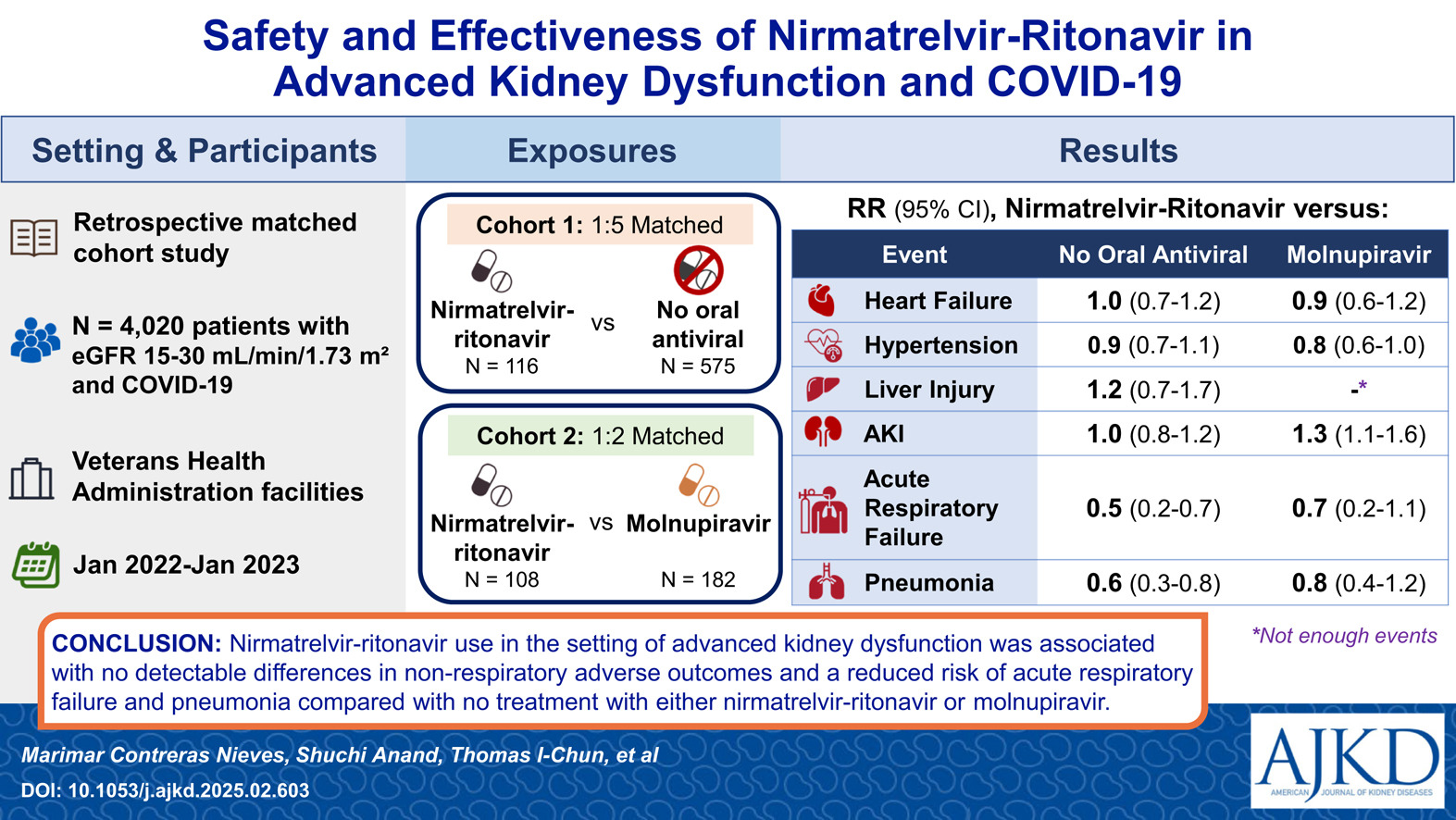 Safety and Effectiveness of Nirmatrelvir-Ritonavir in Advanced Kidney Dysfunction and COVID-19

Setting & Participants

Retrospective matched cohort study

N = 4,020 patients with eGFR 15-30 mL/min/1.73 m² and COVID-19

Veterans Health Administration facilities

Jan 2022-Jan 2023

Exposures

Cohort 1: 1:5 Matched

Nirmatrelvir-ritonavir N = 116 vs No oral antiviral N = 575

Cohort 2: 1:2 Matched

Nirmatrelvir-ritonavir N = 108 vs Molnupiravir N = 182

Results

RR (95% CI), Nirmatrelvir-Ritonavir versus:

| Event | No Oral Antiviral | Molnupiravir |
|---|---|---|
| Heart Failure | 1.0 (0.7-1.2) | 0.9 (0.6-1.2) |
| Hypertension | 0.9 (0.7-1.1) | 0.8 (0.6-1.0) |
| Liver Injury | 1.2 (0.7-1.7) | -* |
| AKI | 1.0 (0.8-1.2) | 1.3 (1.1-1.6) |
| Acute Respiratory Failure | 0.5 (0.2-0.7) | 0.7 (0.2-1.1) |
| Pneumonia | 0.6 (0.3-0.8) | 0.8 (0.4-1.2) |

*Not enough events

CONCLUSION: Nirmatrelvir-ritonavir use in the setting of advanced kidney dysfunction was associated with no detectable differences in non-respiratory adverse outcomes and a reduced risk of acute respiratory failure and pneumonia compared with no treatment with either nirmatrelvir-ritonavir or molnupiravir.

Marimar Contreras Nieves, Shuchi Anand, Thomas I-Chun, et al

DOI: 10.1053/j.ajkd.2025.02.603

AJKD
AMERICAN JOURNAL OF KIDNEY DISEASES